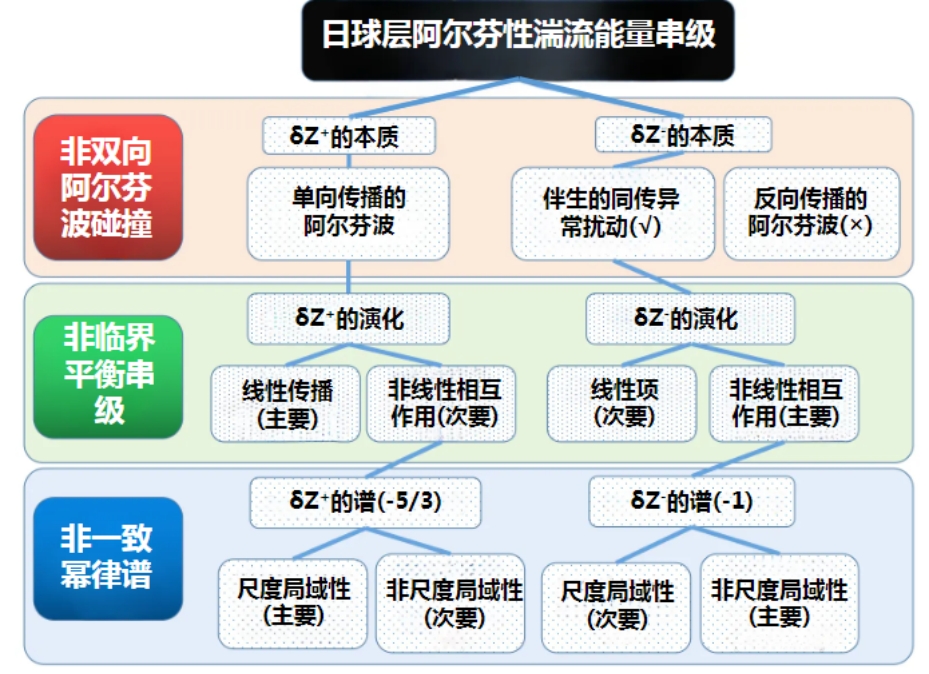 日球层阿尔芬性湍流能量串级

非双向阿尔芬波碰撞

$\delta Z^+$的本质

单向传播的阿尔芬波

$\delta Z^-$的本质

伴生的同传异常扰动(√)

反向传播的阿尔芬波(×)

非临界平衡串级

$\delta Z^+$的演化

线性传播(主要)

非线性相互作用(次要)

$\delta Z^-$的演化

线性项(次要)

非线性相互作用(主要)

非一致幂律谱

$\delta Z^+$的谱(-5/3)

尺度局域性(主要)

非尺度局域性(次要)

$\delta Z^-$的谱(-1)

尺度局域性(次要)

非尺度局域性(主要)